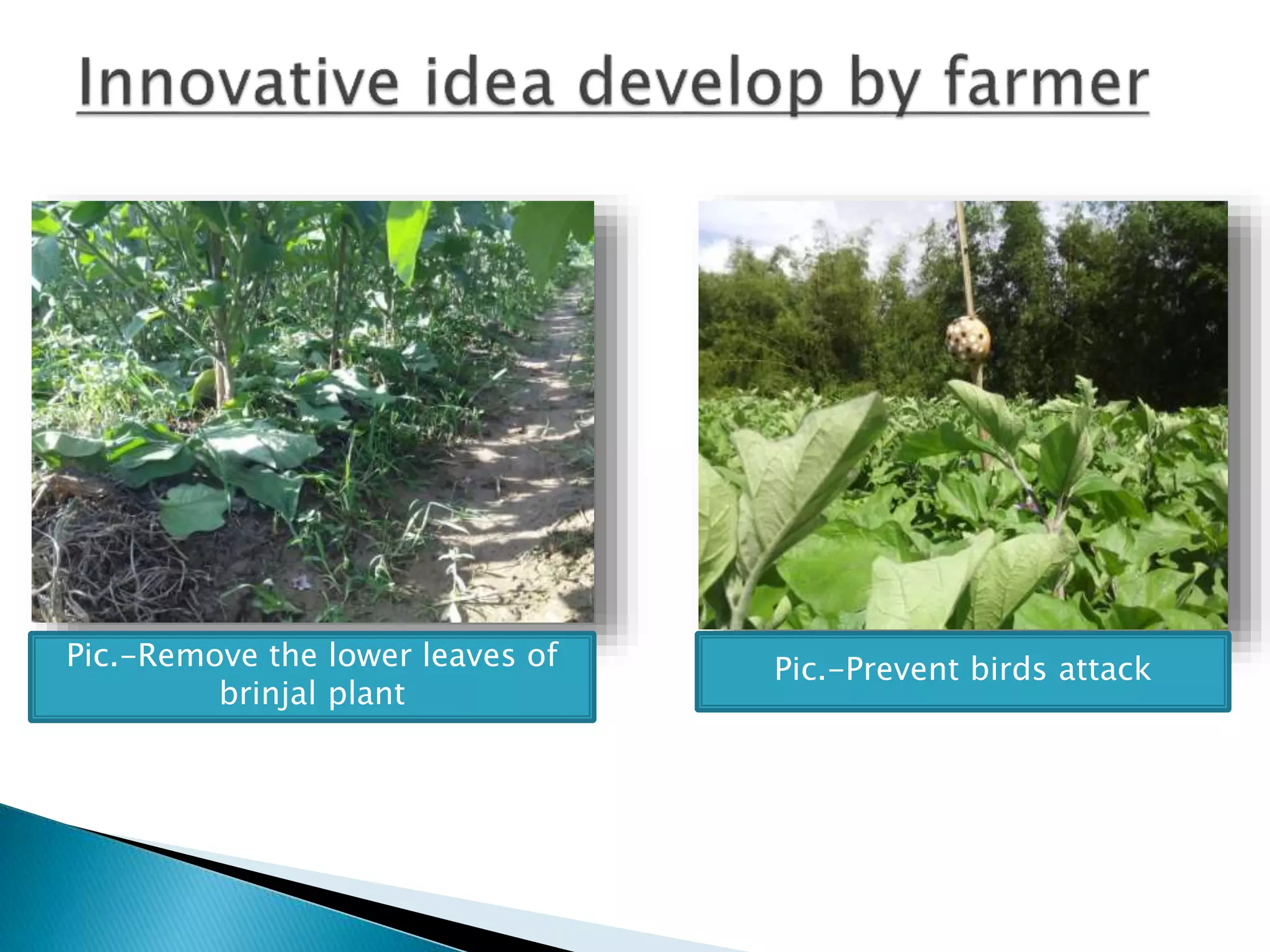 Innovative idea develop by farmer

Pic.-Remove the lower leaves of brinjal plant

Pic.-Prevent birds attack